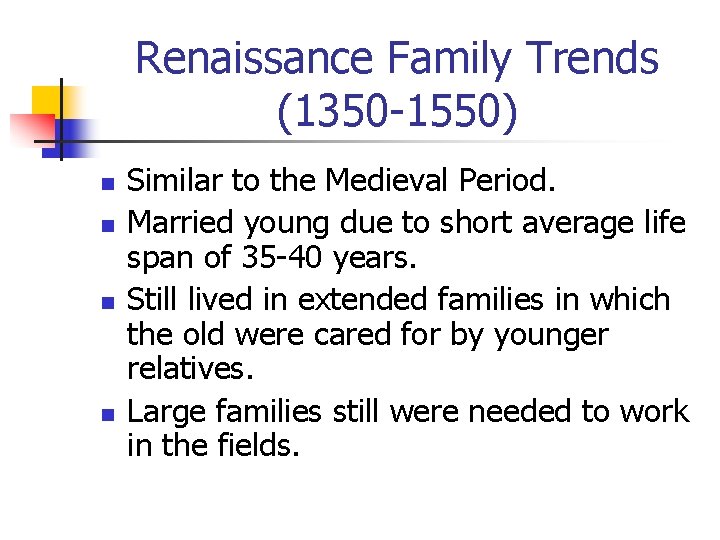 Renaissance Family Trends (1350-1550)

- Similar to the Medieval Period.
- Married young due to short average life span of 35-40 years.
- Still lived in extended families in which the old were cared for by younger relatives.
- Large families still were needed to work in the fields.